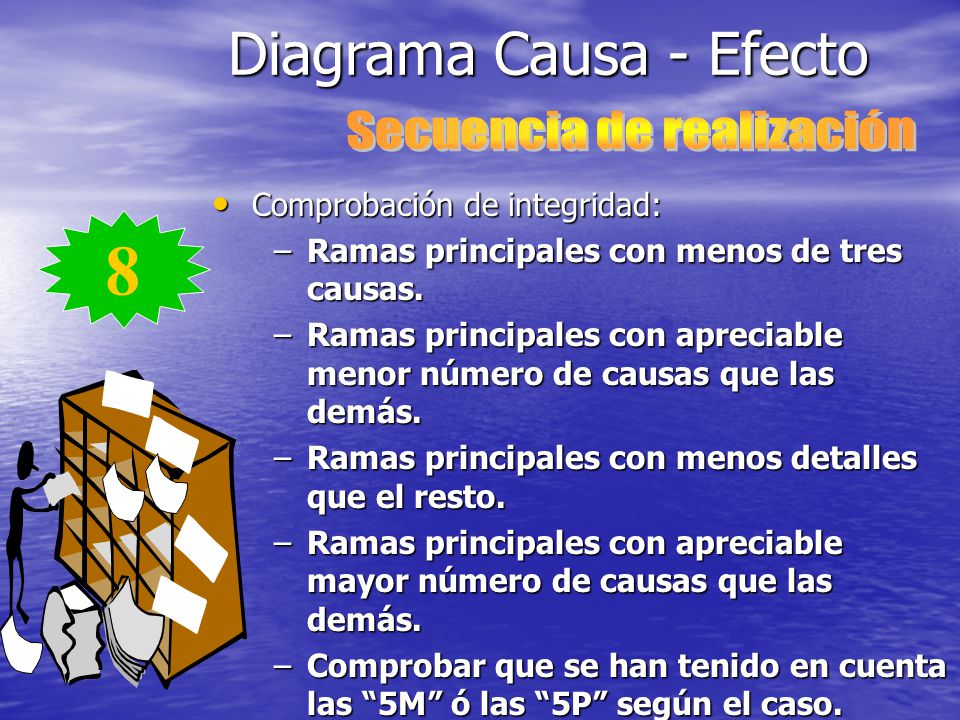 Diagrama Causa - Efecto

Secuencia de realización

8

• Comprobación de integridad:
– Ramas principales con menos de tres causas.
– Ramas principales con apreciable menor número de causas que las demás.
– Ramas principales con menos detalles que el resto.
– Ramas principales con apreciable mayor número de causas que las demás.
– Comprobar que se han tenido en cuenta las “5M” ó las “5P” según el caso.